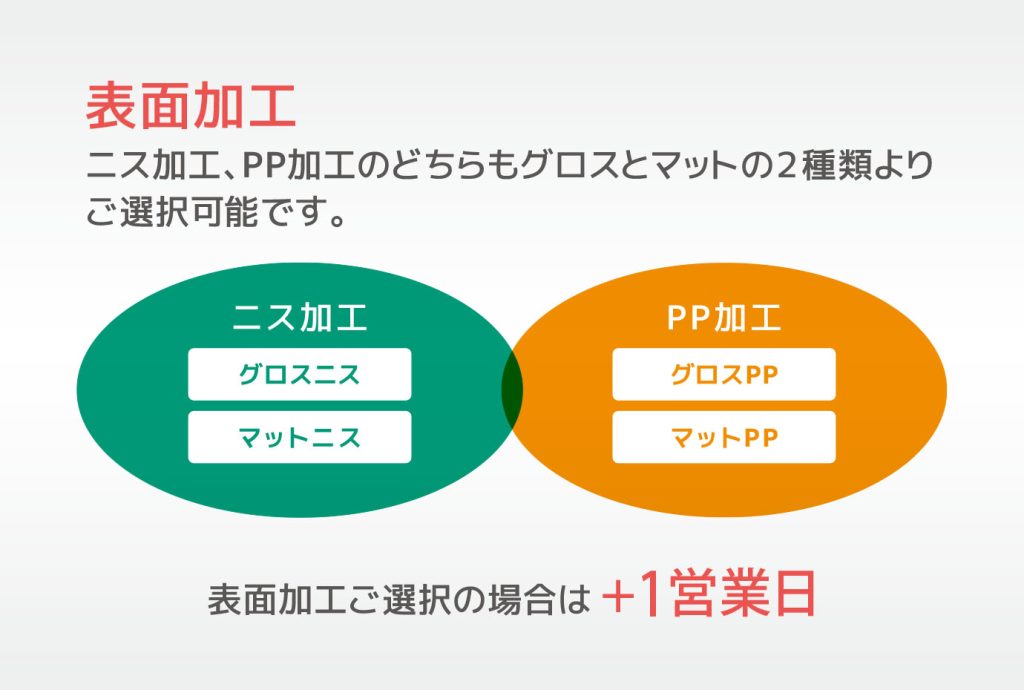 表面加工

ニス加工、PP加工のどちらもグロスとマットの２種類よりご選択可能です。

ニス加工

グロスニス

マットニス

PP加工

グロスPP

マットPP

表面加工ご選択の場合は +1営業日